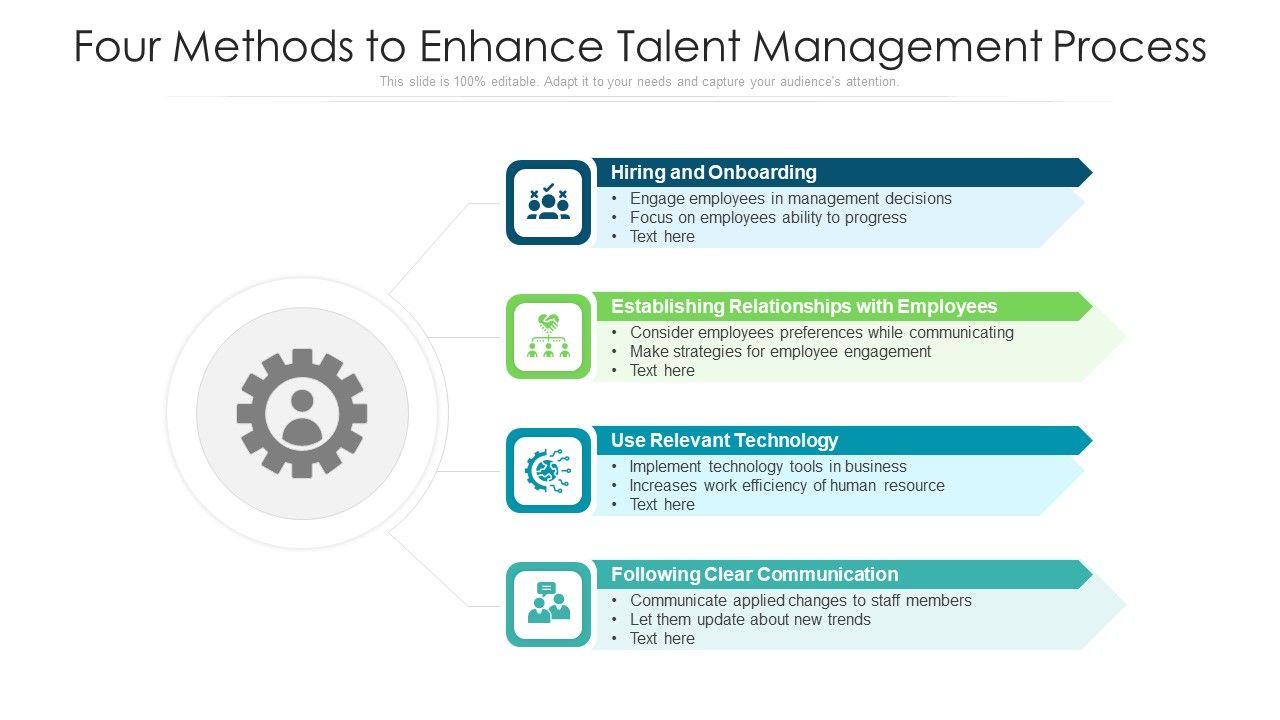 Four Methods to Enhance Talent Management Process

This slide is 100% editable. Adapt it to your needs and capture your audience's attention.

Hiring and Onboarding
• Engage employees in management decisions
• Focus on employees ability to progress
• Text here

Establishing Relationships with Employees
• Consider employees preferences while communicating
• Make strategies for employee engagement
• Text here

Use Relevant Technology
• Implement technology tools in business
• Increases work efficiency of human resource
• Text here

Following Clear Communication
• Communicate applied changes to staff members
• Let them update about new trends
• Text here